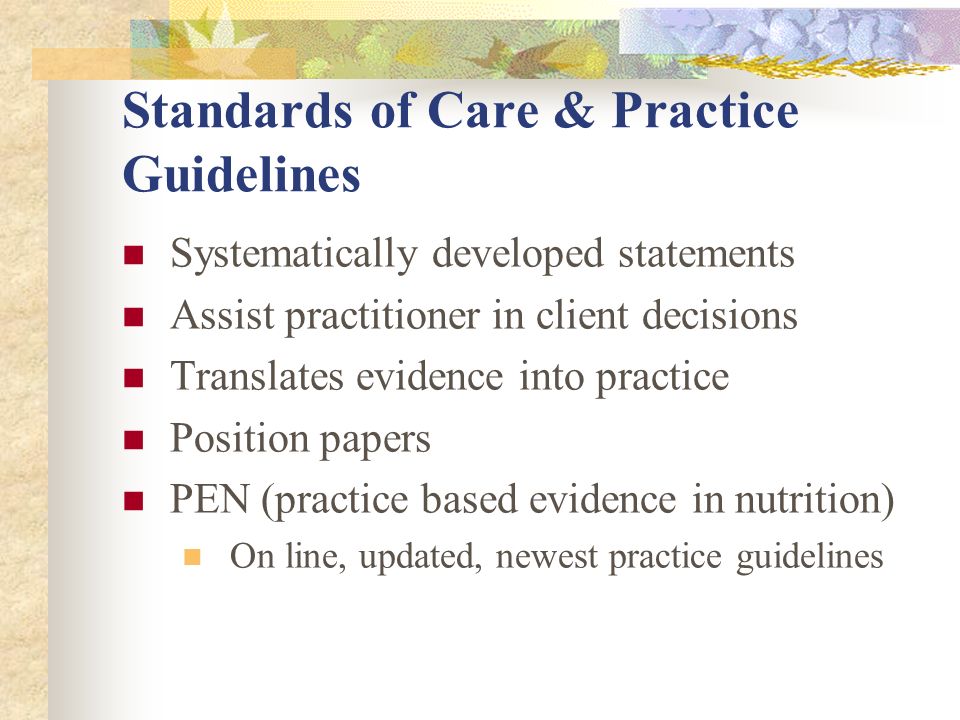 Standards of Care & Practice Guidelines

- Systematically developed statements
- Assist practitioner in client decisions
- Translates evidence into practice
- Position papers
- PEN (practice based evidence in nutrition)
  - On line, updated, newest practice guidelines